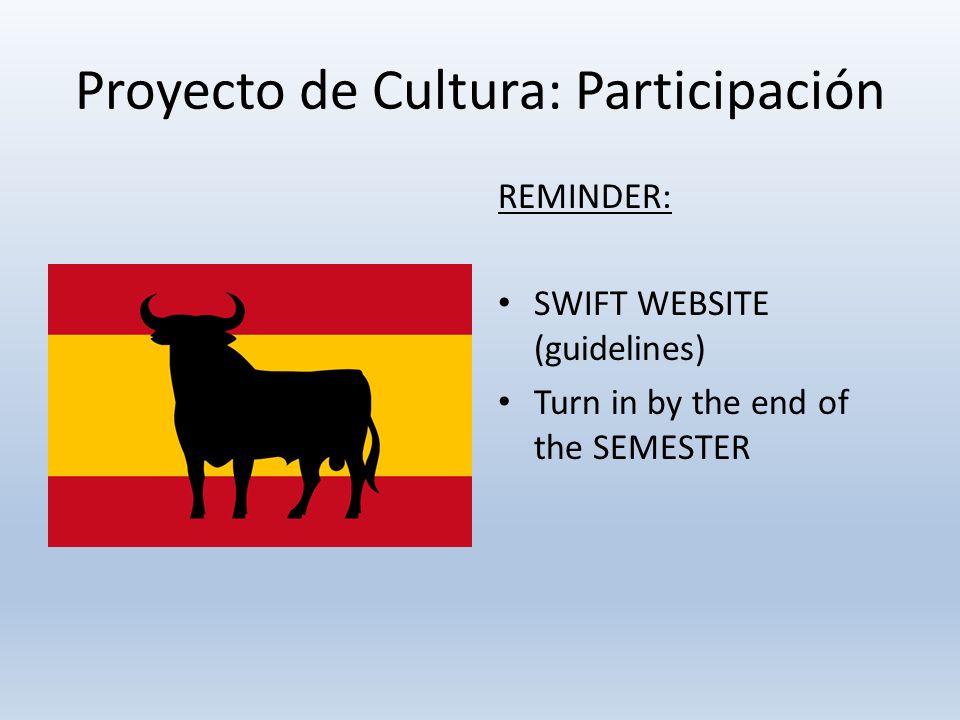 Proyecto de Cultura: Participación

REMINDER:

• SWIFT WEBSITE (guidelines)
• Turn in by the end of the SEMESTER